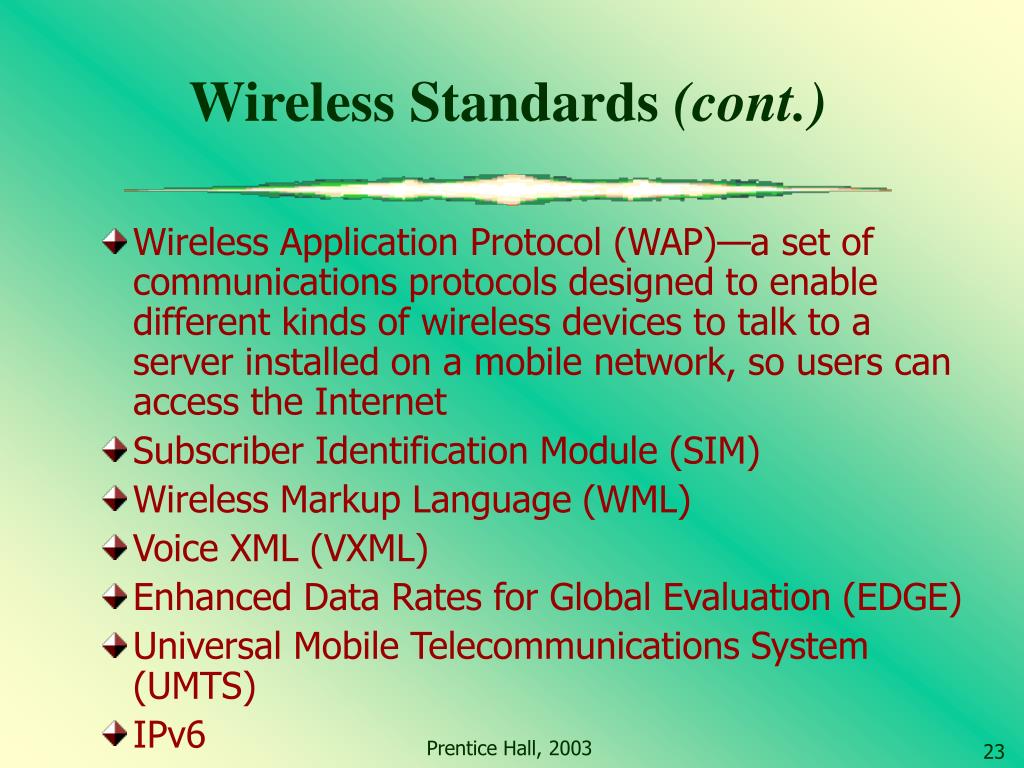 Wireless Standards (cont.)

Wireless Application Protocol (WAP)—a set of communications protocols designed to enable different kinds of wireless devices to talk to a server installed on a mobile network, so users can access the Internet

Subscriber Identification Module (SIM)

Wireless Markup Language (WML)

Voice XML (VXML)

Enhanced Data Rates for Global Evaluation (EDGE)

Universal Mobile Telecommunications System (UMTS)

IPv6

Prentice Hall, 2003

23